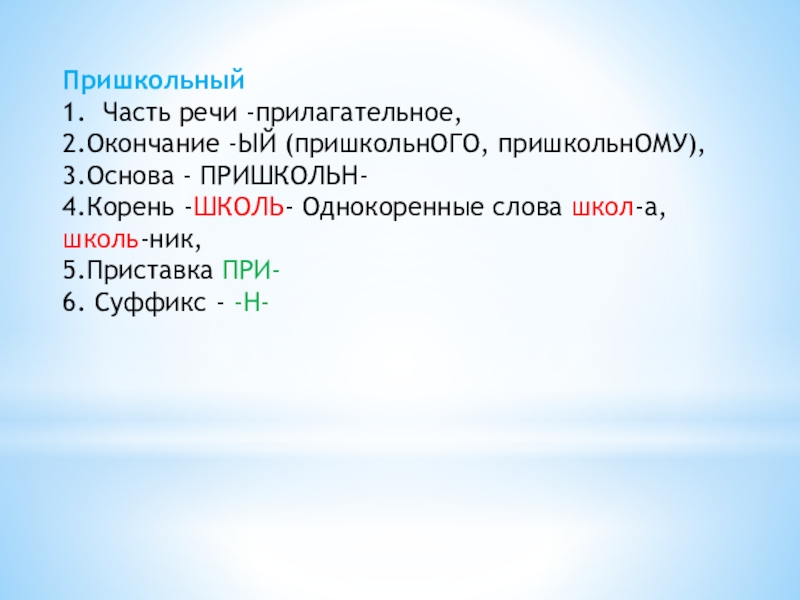 Пришкольный
1. Часть речи -прилагательное,
2.Окончание -ЫЙ (пришкольнОГО, пришкольнОМУ),
3.Основа - ПРИШКОЛЬН-
4.Корень -ШКОЛЬ- Однокоренные слова школ-а, школь-ник,
5.Приставка ПРИ-
6. Суффикс - -Н-